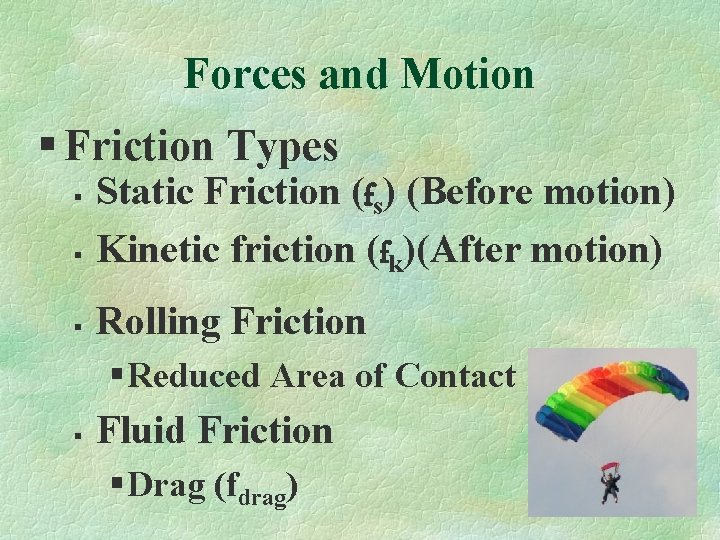 Forces and Motion

▪ Friction Types

▪ Static Friction ($f_s$) (Before motion)

▪ Kinetic friction ($f_k$)(After motion)

▪ Rolling Friction

▪ Reduced Area of Contact

▪ Fluid Friction

▪ Drag ($f_{drag}$)